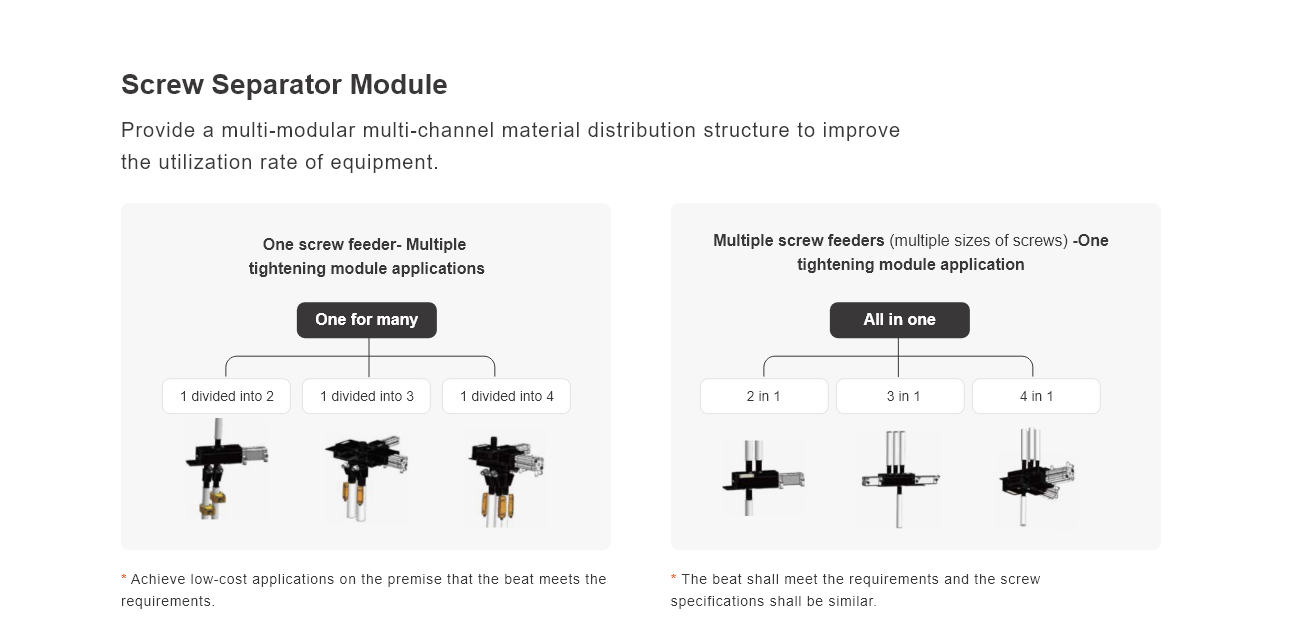 Screw Separator Module

Provide a multi-modular multi-channel material distribution structure to improve the utilization rate of equipment.

One screw feeder- Multiple tightening module applications

One for many

1 divided into 2

1 divided into 3

1 divided into 4

* Achieve low-cost applications on the premise that the beat meets the requirements.

Multiple screw feeders (multiple sizes of screws) -One tightening module application

All in one

2 in 1

3 in 1

4 in 1

* The beat shall meet the requirements and the screw specifications shall be similar.